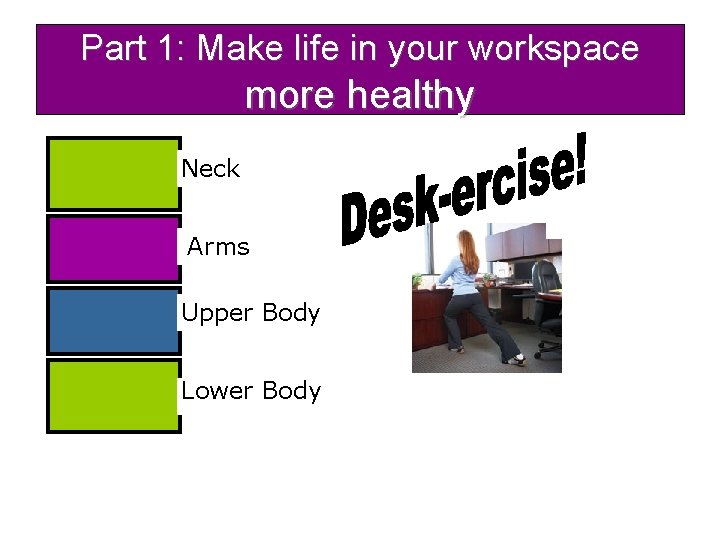 Part 1: Make life in your workspace more healthy

Neck

Arms

Upper Body

Lower Body

Desk-ercise!